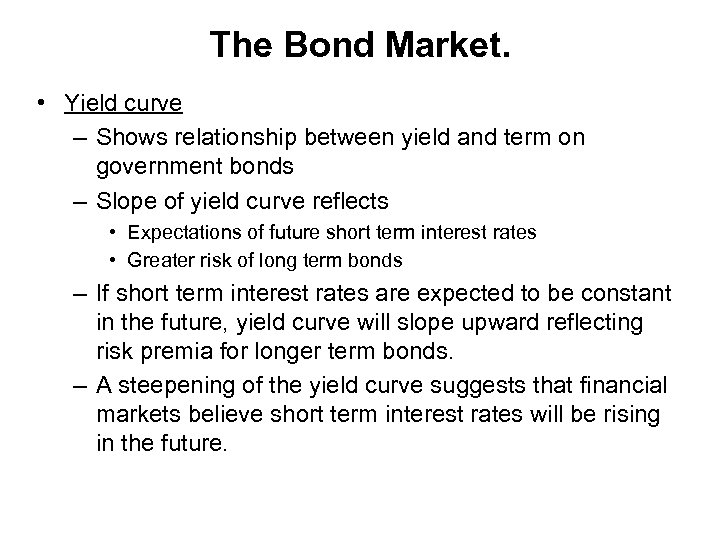 The Bond Market.

• Yield curve
– Shows relationship between yield and term on government bonds
– Slope of yield curve reflects
• Expectations of future short term interest rates
• Greater risk of long term bonds
– If short term interest rates are expected to be constant in the future, yield curve will slope upward reflecting risk premia for longer term bonds.
– A steepening of the yield curve suggests that financial markets believe short term interest rates will be rising in the future.